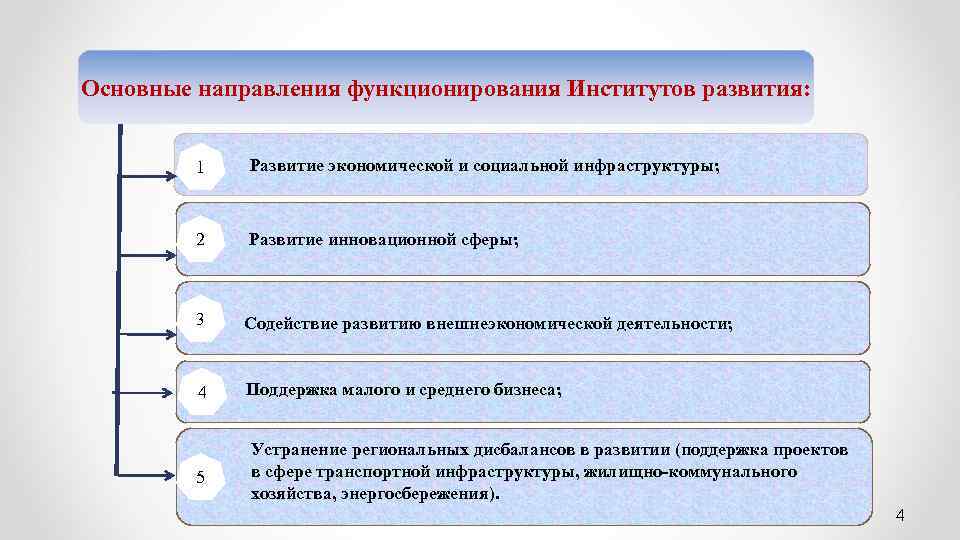 Основные направления функционирования Институтов развития:

1 Развитие экономической и социальной инфраструктуры;

2 Развитие инновационной сферы;

3 Содействие развитию внешнеэкономической деятельности;

4 Поддержка малого и среднего бизнеса;

5 Устранение региональных дисбалансов в развитии (поддержка проектов в сфере транспортной инфраструктуры, жилищно-коммунального хозяйства, энергосбережения).

4